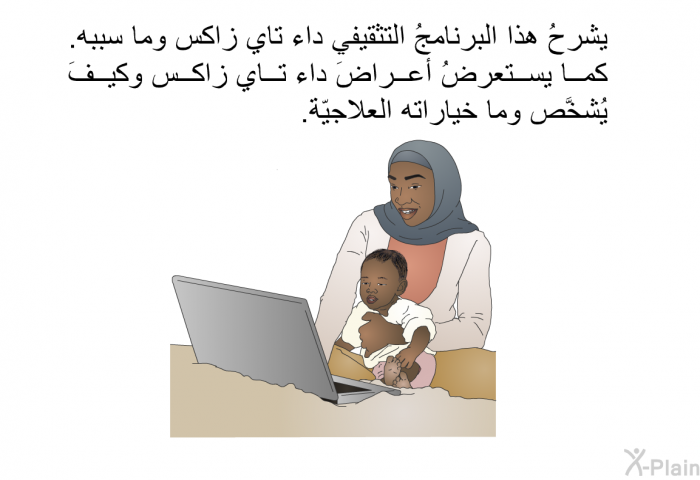 يشرحُ هذا البرنامجُ التثقيفي داء تاي زاكس وما سببه. كما يستعرضُ أعراضَ داء تاي زاكس وكيفَ يُشخَّص وما خياراته العلاجيّة.

X-Plain